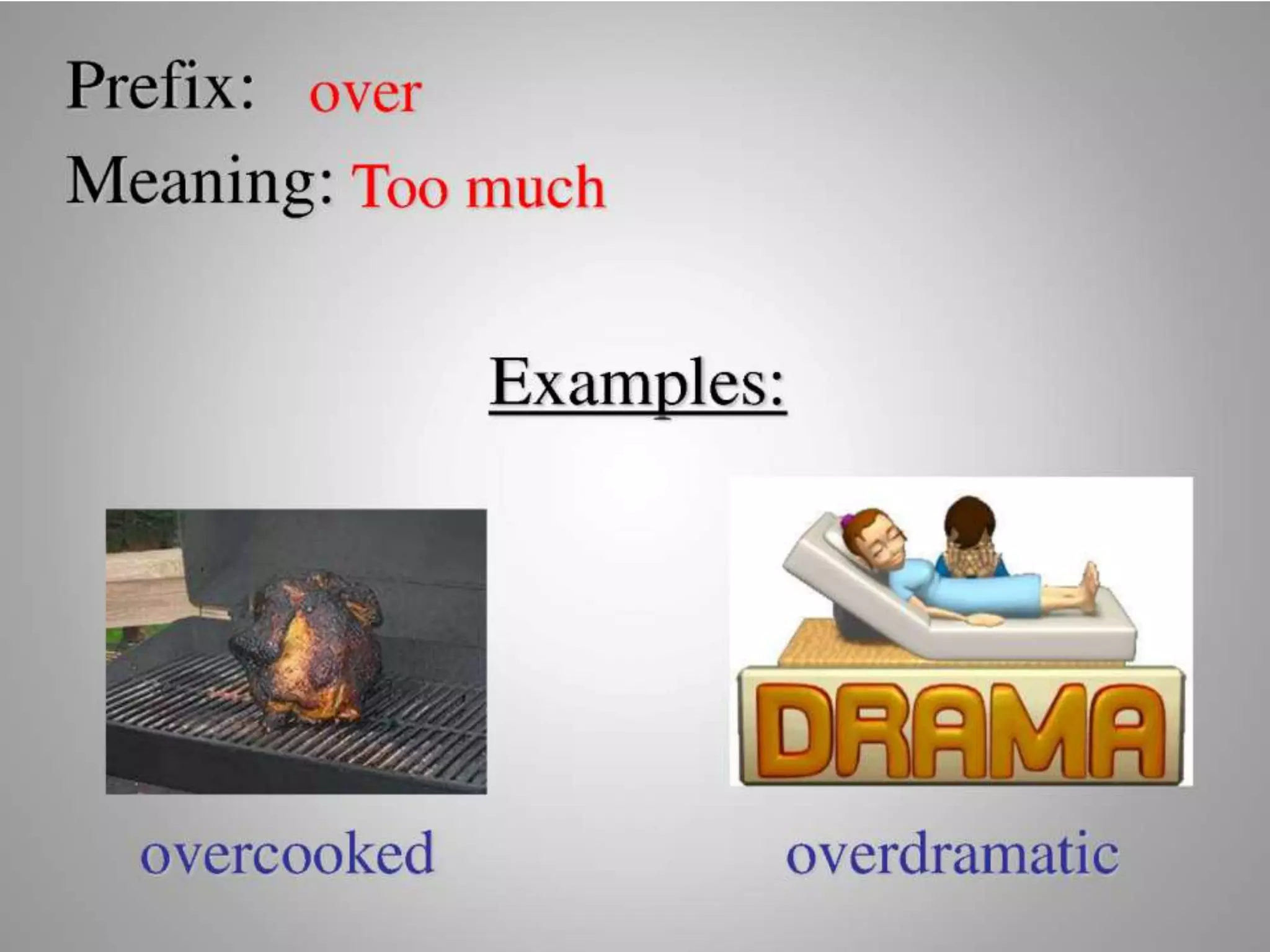 Prefix: over
Meaning: Too much

Examples:

DRAMA

overcooked

overdramatic